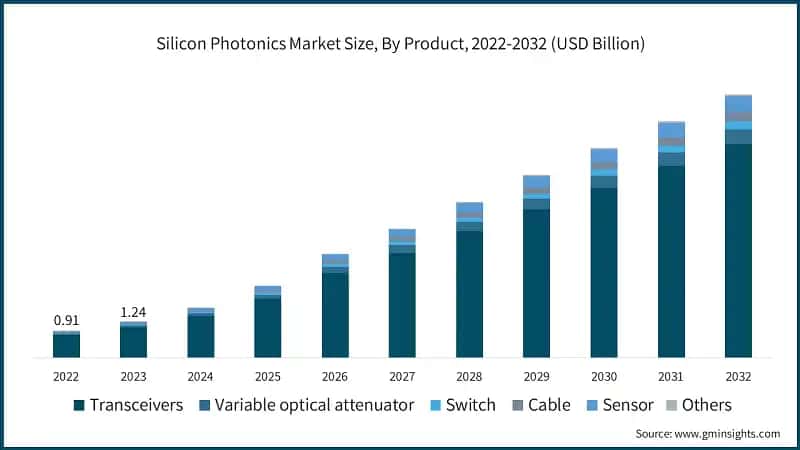 Silicon Photonics Market Size, By Product, 2022-2032 (USD Billion)

0.91
1.24

2022 2023 2024 2025 2026 2027 2028 2029 2030 2031 2032

Transceivers Variable optical attenuator Switch Cable Sensor Others

Source: www.gminsights.com